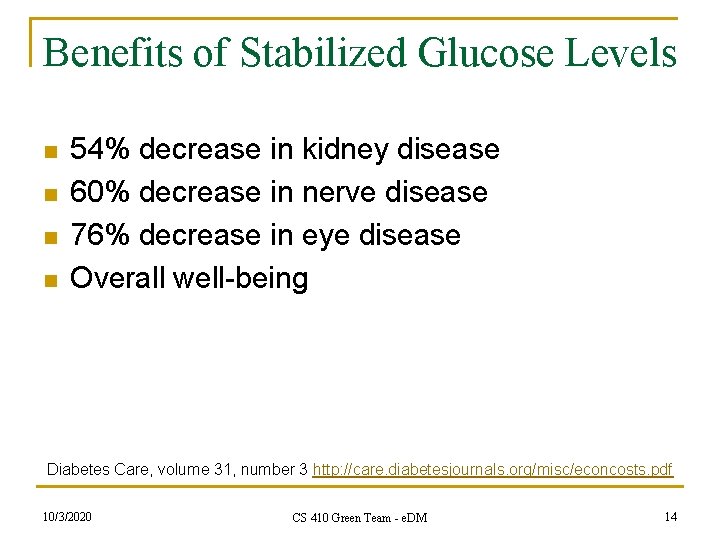 Benefits of Stabilized Glucose Levels

- 54% decrease in kidney disease
- 60% decrease in nerve disease
- 76% decrease in eye disease
- Overall well-being

Diabetes Care, volume 31, number 3 http://care.diabetesjournals.org/misc/econcosts.pdf

10/3/2020

CS 410 Green Team - eDM

14